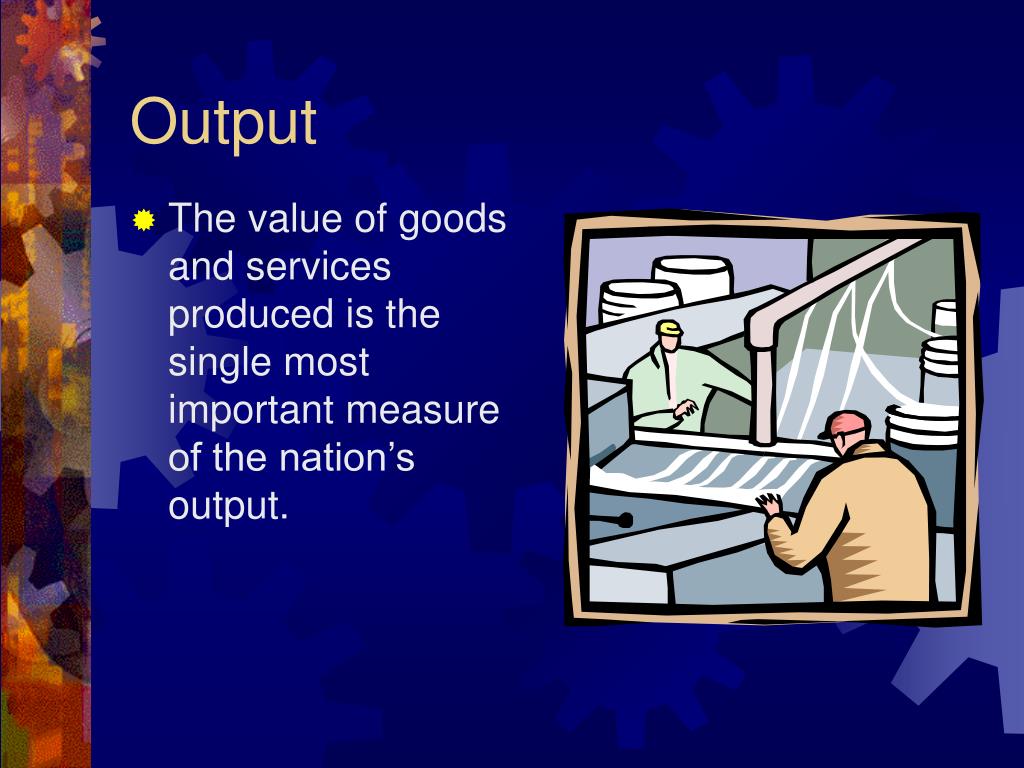 Output

The value of goods and services produced is the single most important measure of the nation’s output.